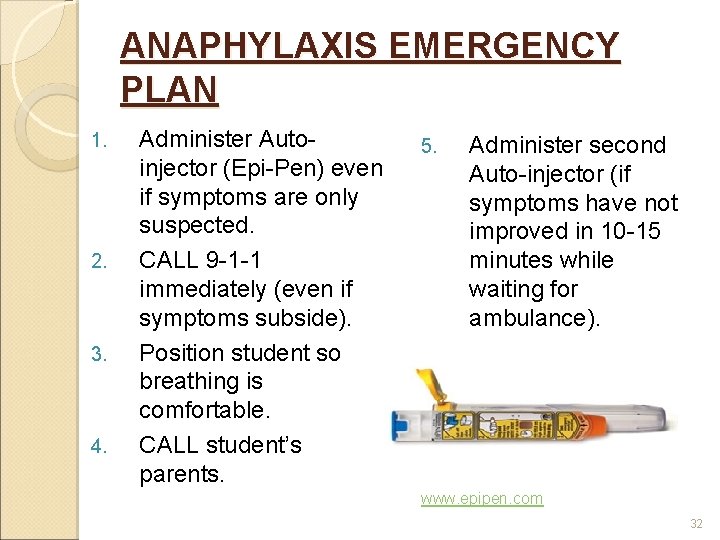 ANAPHYLAXIS EMERGENCY PLAN

1. Administer Auto-injector (Epi-Pen) even if symptoms are only suspected.
2. CALL 9-1-1 immediately (even if symptoms subside).
3. Position student so breathing is comfortable.
4. CALL student's parents.

5. Administer second Auto-injector (if symptoms have not improved in 10-15 minutes while waiting for ambulance).

www.epipen.com

32